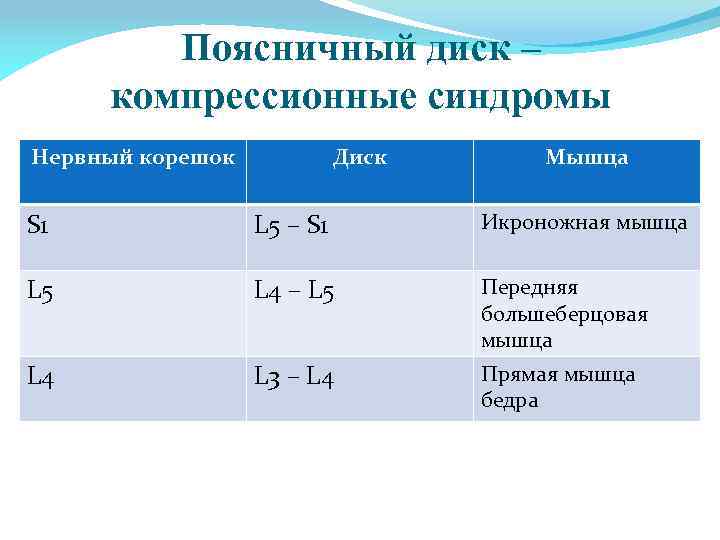 Поясничный диск – компрессионные синдромы

| Нервный корешок | Диск | Мышца |
|---|---|---|
| S1 | L5 – S1 | Икроножная мышца |
| L5 | L4 – L5 | Передняя большеберцовая мышца |
| L4 | L3 – L4 | Прямая мышца бедра |